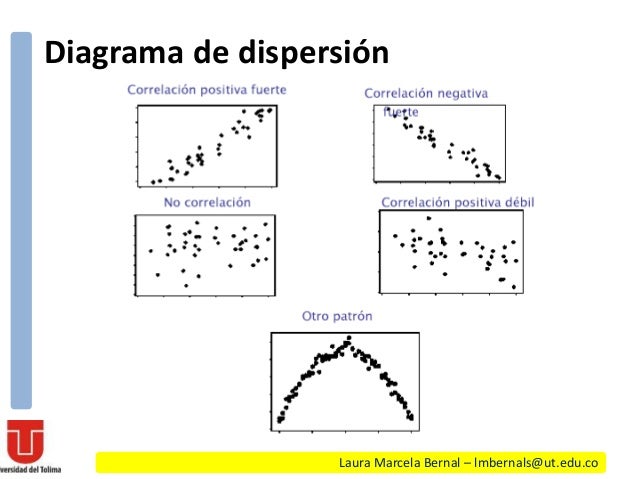 Diagrama de dispersión

Correlación positiva fuerte

Correlación negativa fuerte

No correlación

Correlación positiva débil

Otro patrón

versidad del Tolima

Laura Marcela Bernal – lmbernals@ut.edu.co